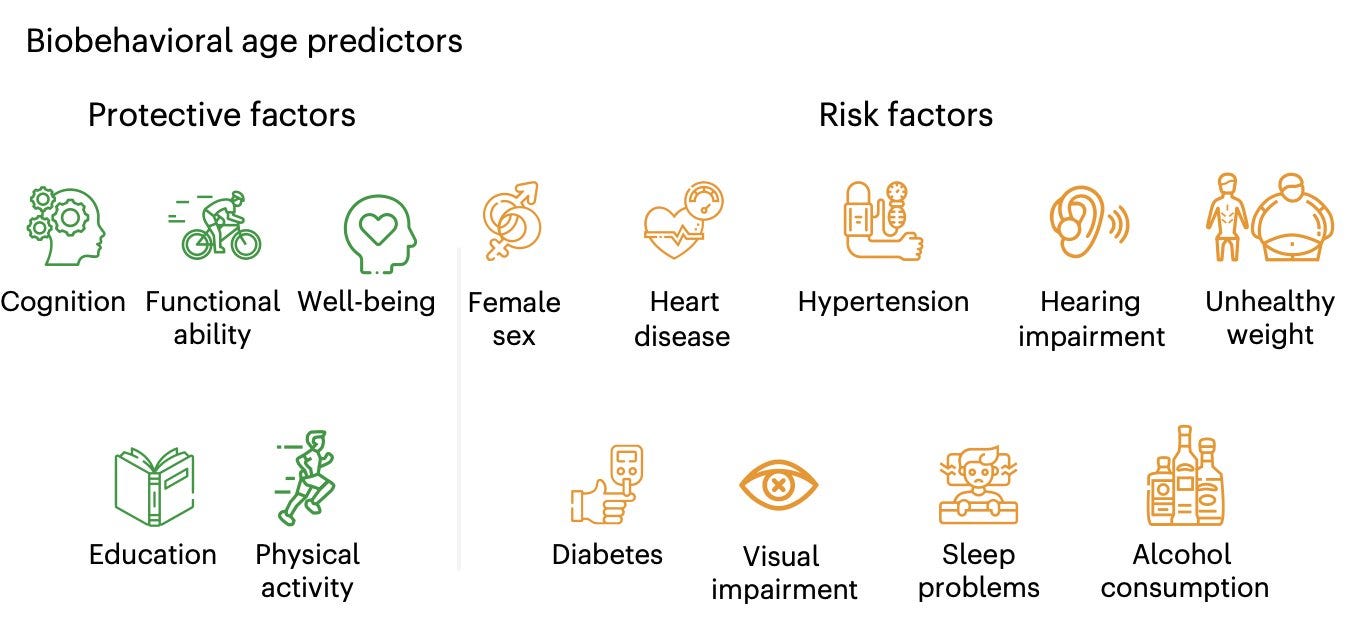 Biobehavioral age predictors

Protective factors

Cognition

Functional ability

Well-being

Education

Physical activity

Risk factors

Female sex

Heart disease

Hypertension

Hearing impairment

Unhealthy weight

Diabetes

Visual impairment

Sleep problems

Alcohol consumption